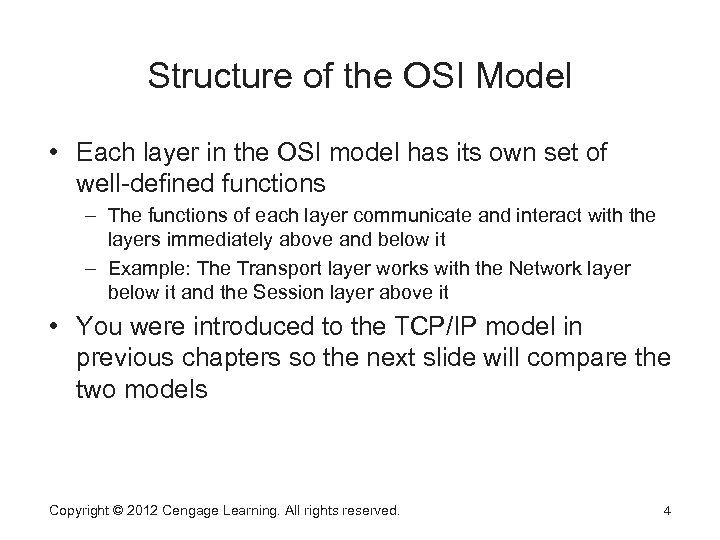 Structure of the OSI Model

• Each layer in the OSI model has its own set of well-defined functions

– The functions of each layer communicate and interact with the layers immediately above and below it

– Example: The Transport layer works with the Network layer below it and the Session layer above it

• You were introduced to the TCP/IP model in previous chapters so the next slide will compare the two models

Copyright © 2012 Cengage Learning. All rights reserved.

4